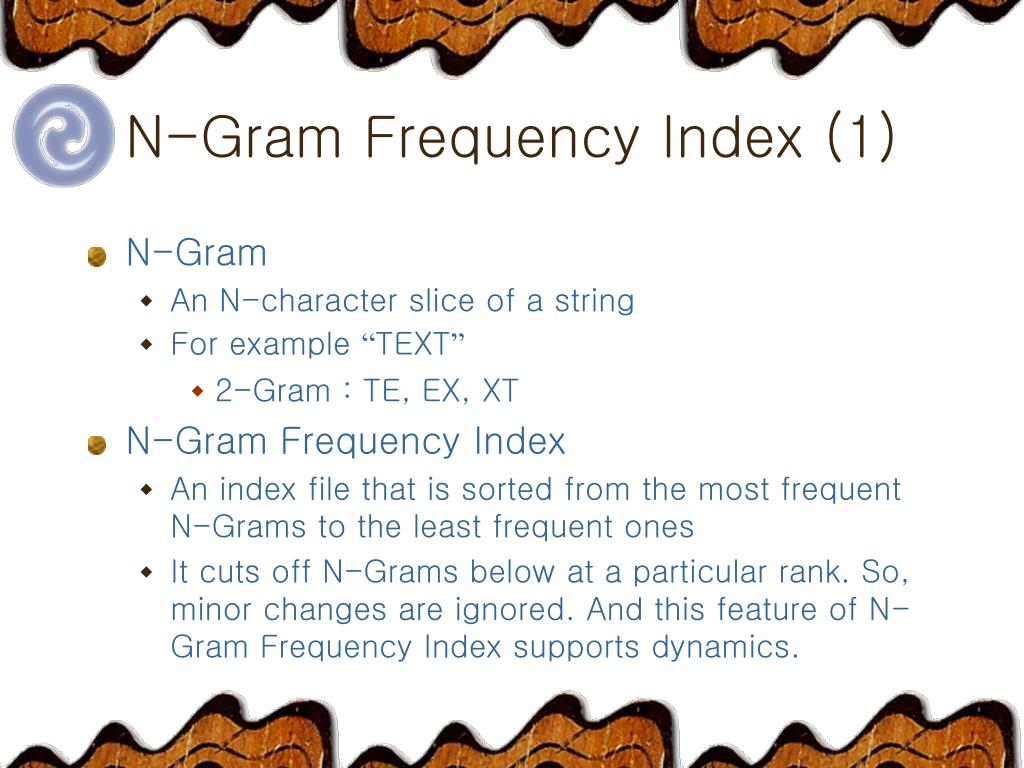 N-Gram Frequency Index (1)

N-Gram

An N-character slice of a string

For example “TEXT”

2-Gram : TE, EX, XT

N-Gram Frequency Index

An index file that is sorted from the most frequent N-Grams to the least frequent ones

It cuts off N-Grams below at a particular rank. So, minor changes are ignored. And this feature of N-Gram Frequency Index supports dynamics.